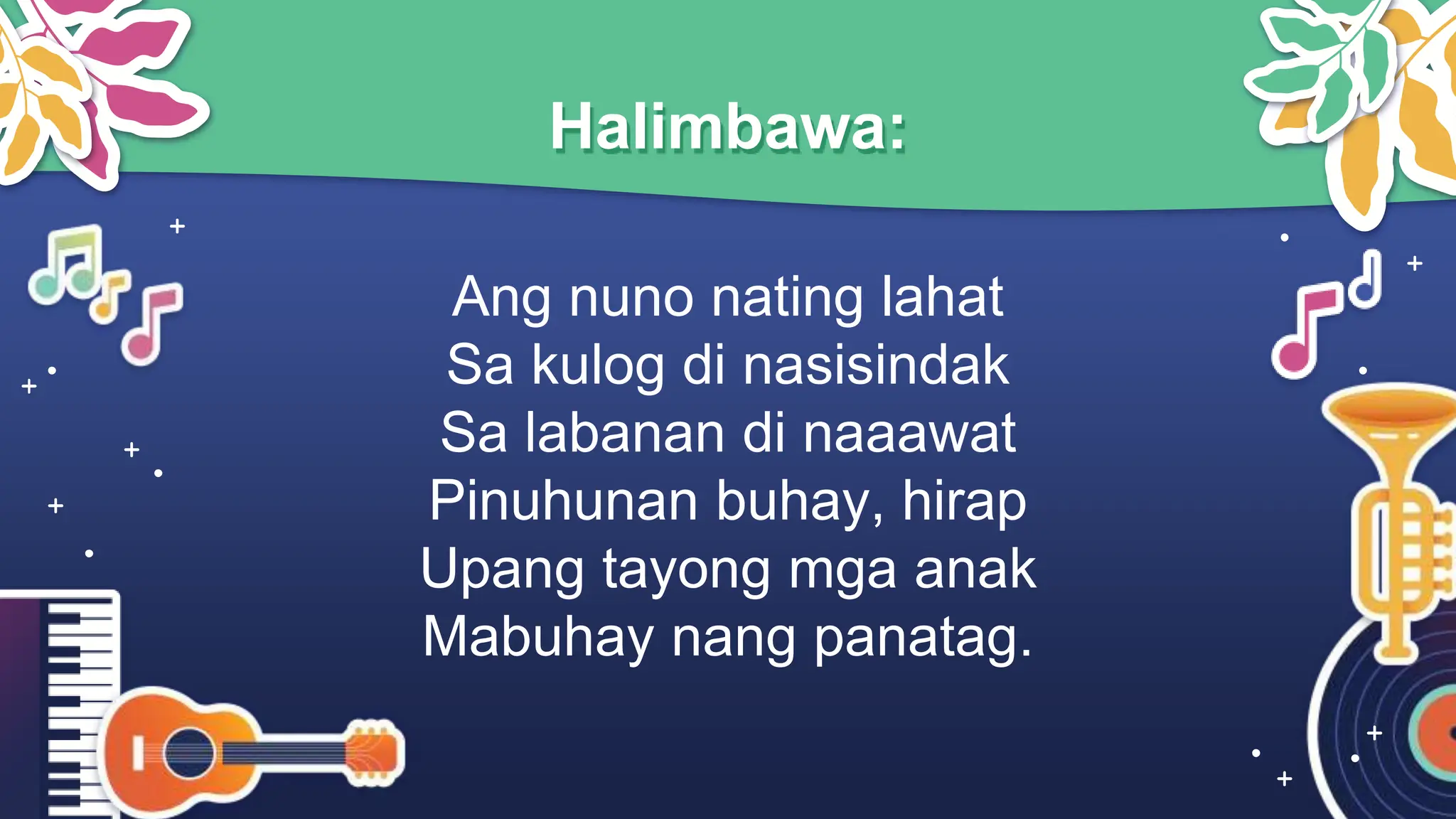 Halimbawa:

Ang nuno nating lahat
Sa kulog di nasisindak
Sa labanan di naaawat
Pinuhunan buhay, hirap
Upang tayong mga anak
Mabuhay nang panatag.